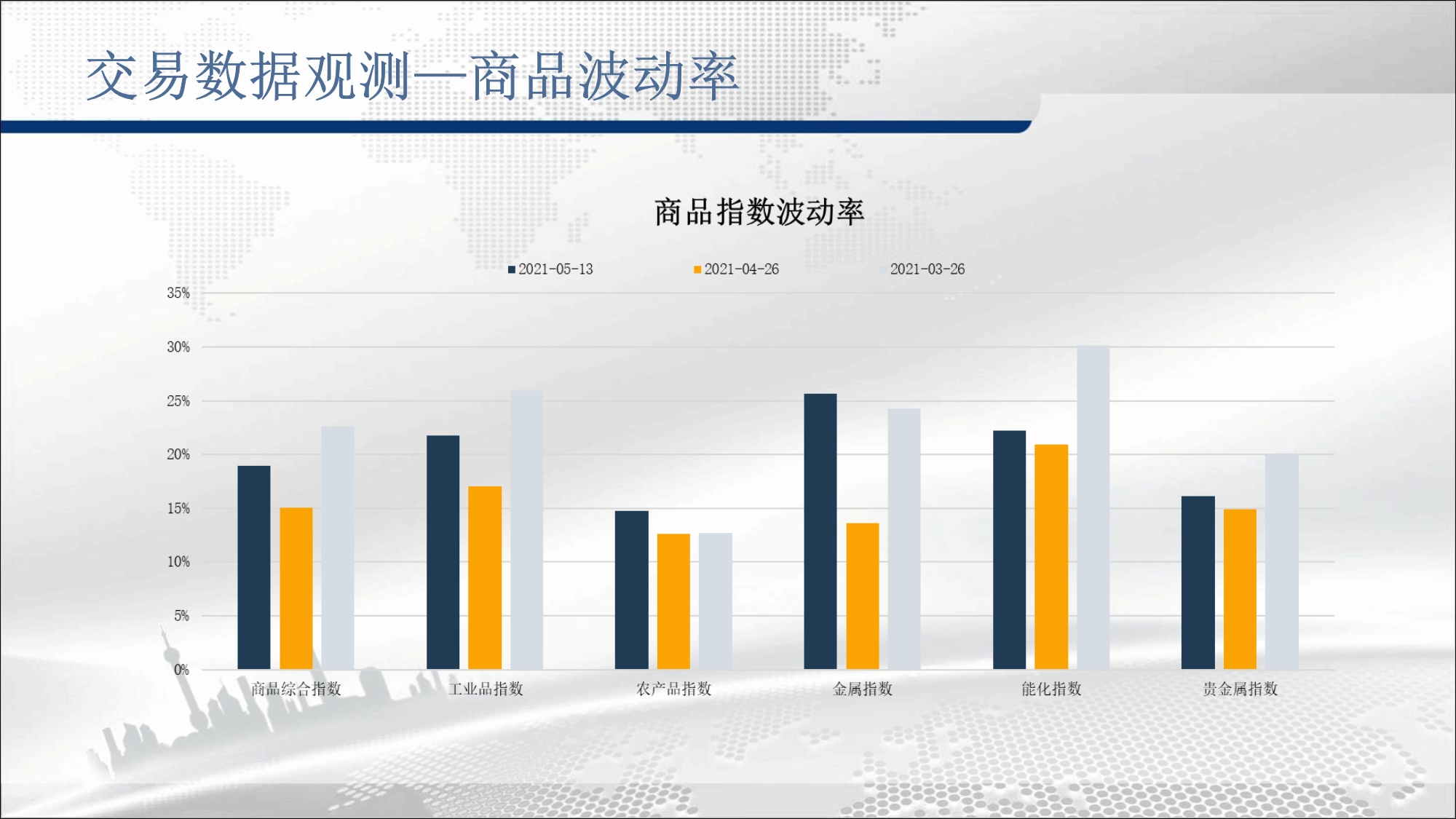 交易数据观测—商品波动率

商品指数波动率

2021-05-13 2021-04-26 2021-03-26

35%
30%
25%
20%
15%
10%
5%
0%

商品综合指数 工业品指数 农产品指数 金属指数 能化指数 贵金属指数